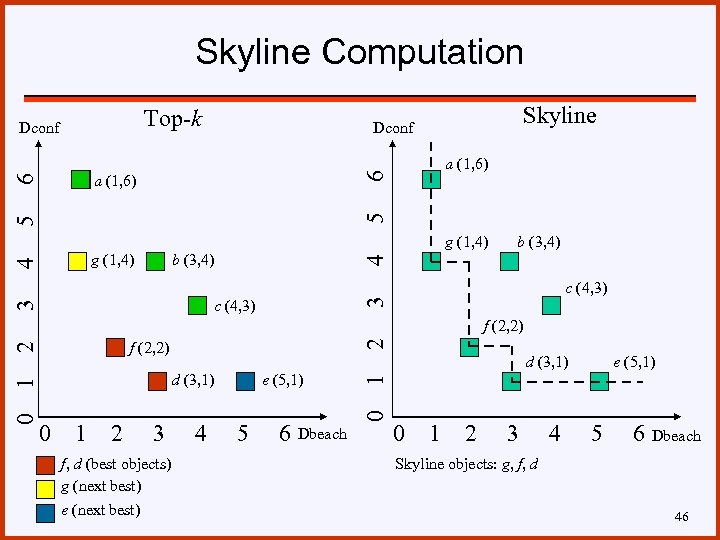 Skyline Computation

Top-$k$

Dconf

6
5
4
3
2
1
0

$a$ (1,6)
$g$ (1,4)
$b$ (3,4)
$c$ (4,3)
$f$ (2,2)
$d$ (3,1)
$e$ (5,1)

0 1 2 3 4 5 6 Dbeach

$f$, $d$ (best objects)
$g$ (next best)
$e$ (next best)

Skyline

Dconf

6
5
4
3
2
1
0

$a$ (1,6)
$g$ (1,4)
$b$ (3,4)
$c$ (4,3)
$f$ (2,2)
$d$ (3,1)
$e$ (5,1)

0 1 2 3 4 5 6 Dbeach

Skyline objects: $g$, $f$, $d$

46